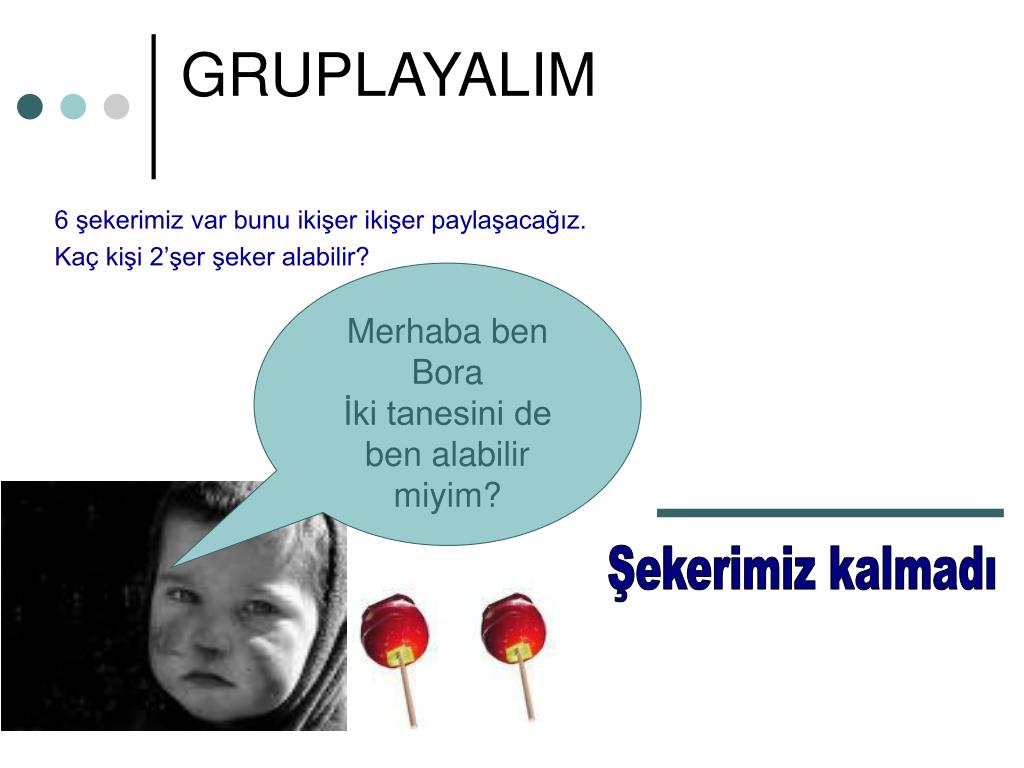 GRUPLAYALIM

6 şekerimiz var bunu ikişer ikişer paylaşacağız.
Kaç kişi 2'şer şeker alabilir?

Merhaba ben Bora
İki tanesini de ben alabilir miyim?

Şekerimiz kalmadı